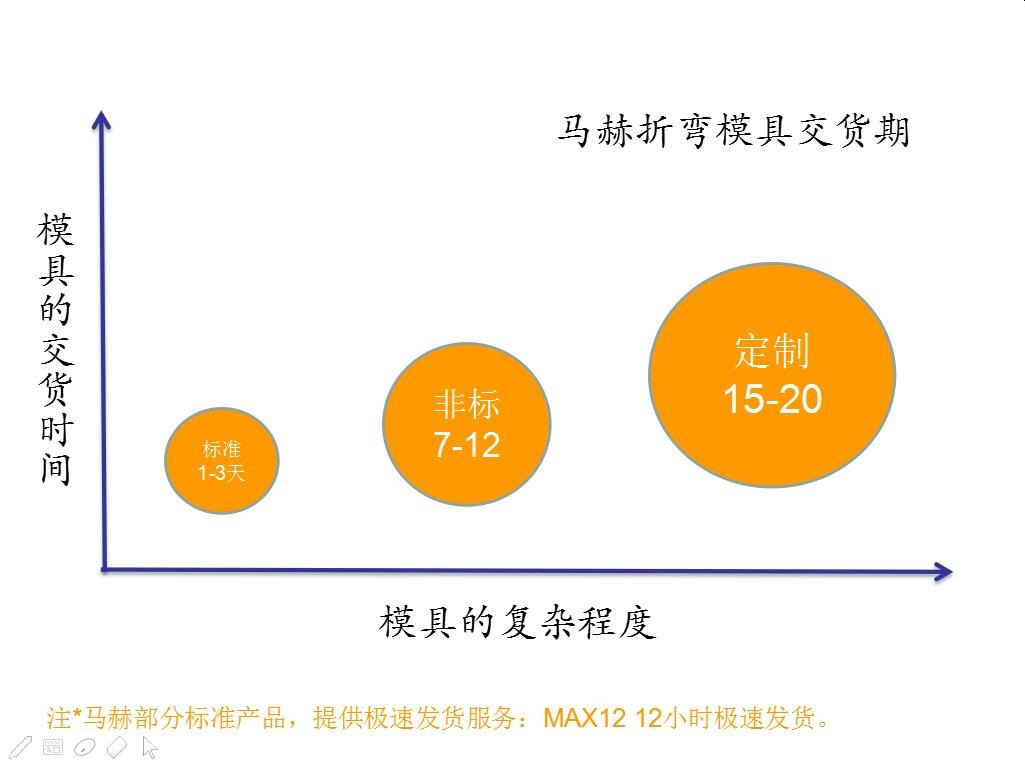 马赫折弯模具交货期

模具的交货时间

标准
1-3天

非标
7-12

定制
15-20

模具的复杂程度

注*马赫部分标准产品，提供极速发货服务：MAX12 12小时极速发货。